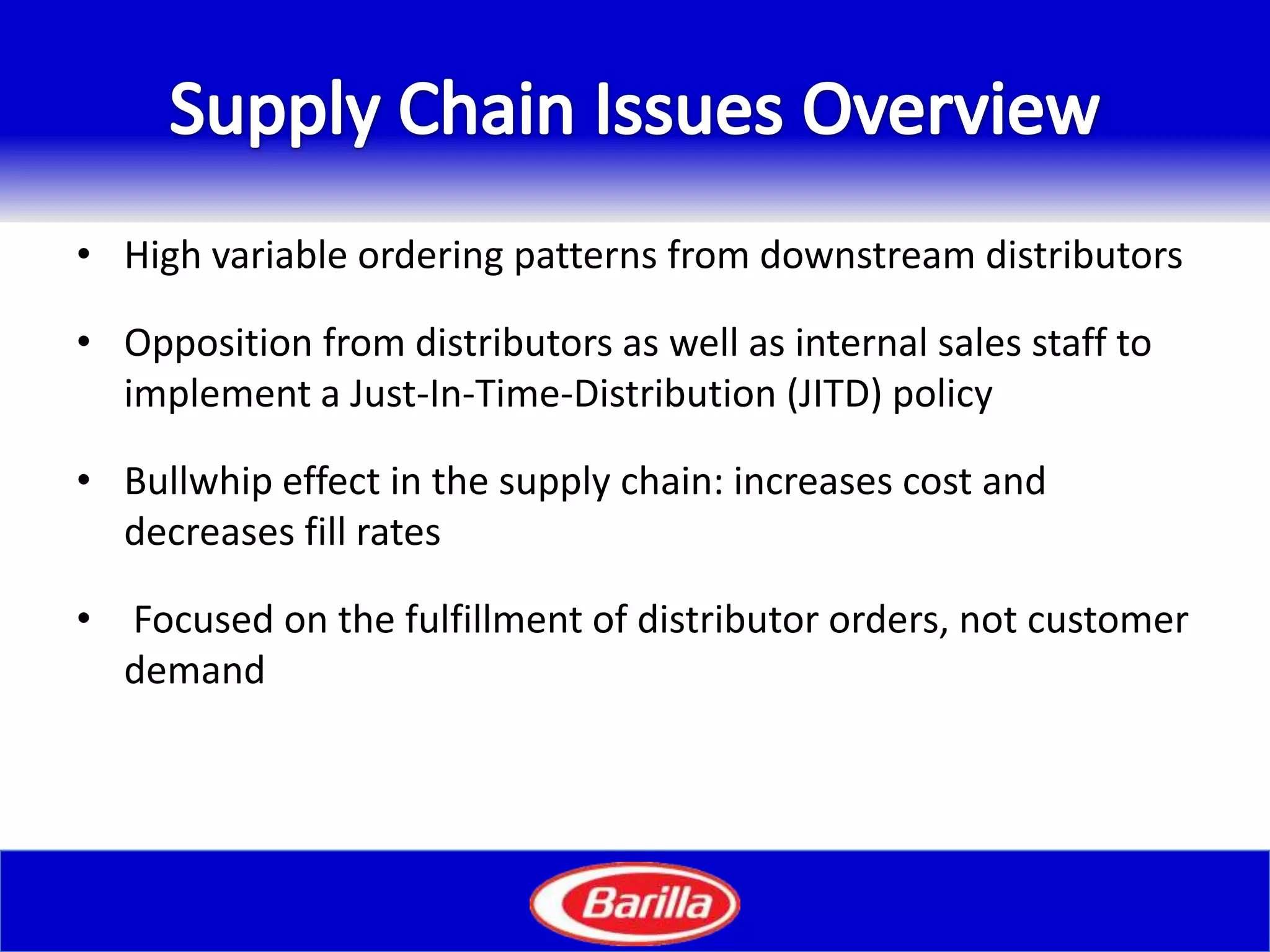 Supply Chain Issues Overview

• High variable ordering patterns from downstream distributors

• Opposition from distributors as well as internal sales staff to implement a Just-In-Time-Distribution (JITD) policy

• Bullwhip effect in the supply chain: increases cost and decreases fill rates

• Focused on the fulfillment of distributor orders, not customer demand

Barilla